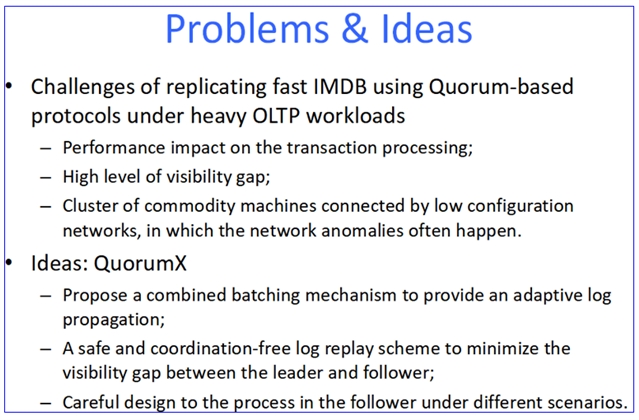 Problems & Ideas

• Challenges of replicating fast IMDB using Quorum-based protocols under heavy OLTP workloads
– Performance impact on the transaction processing;
– High level of visibility gap;
– Cluster of commodity machines connected by low configuration networks, in which the network anomalies often happen.

• Ideas: QuorumX
– Propose a combined batching mechanism to provide an adaptive log propagation;
– A safe and coordination-free log replay scheme to minimize the visibility gap between the leader and follower;
– Careful design to the process in the follower under different scenarios.